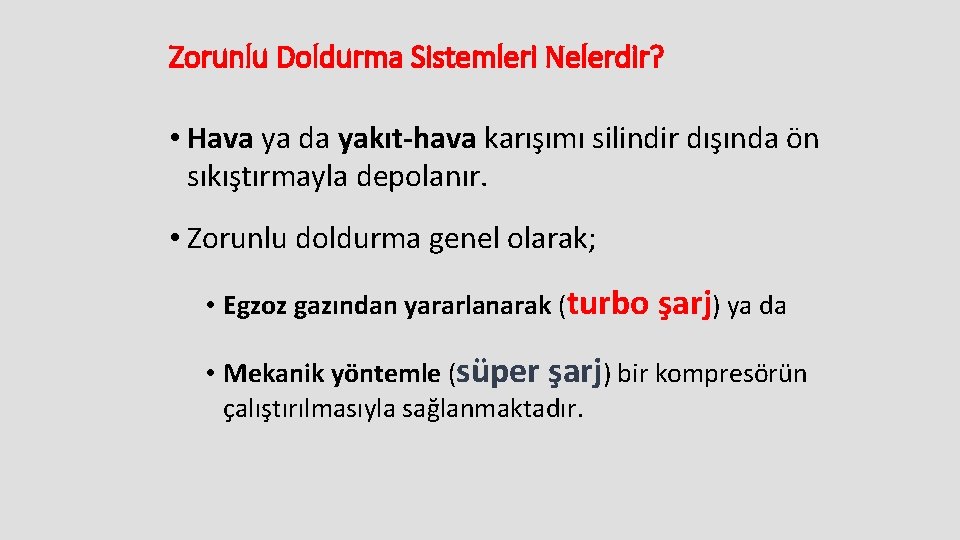 Zorunlu Doldurma Sistemleri Nelerdir?

• Hava ya da yakıt-hava karışımı silindir dışında ön sıkıştırmayla depolanır.

• Zorunlu doldurma genel olarak;

• Egzoz gazından yararlanarak (turbo şarj) ya da

• Mekanik yöntemle (süper şarj) bir kompresörün çalıştırılmasıyla sağlanmaktadır.